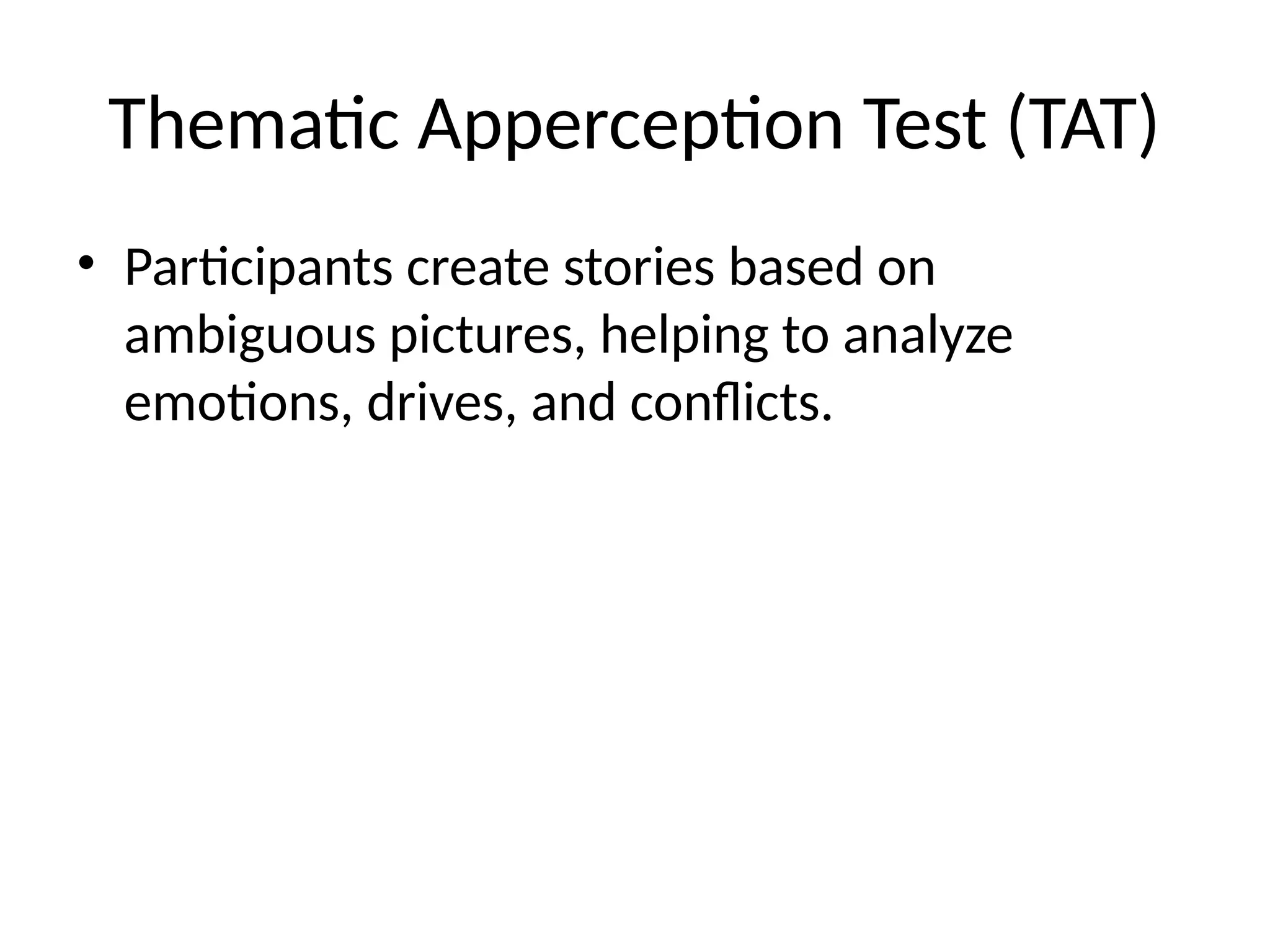 Thematic Apperception Test (TAT)

• Participants create stories based on ambiguous pictures, helping to analyze emotions, drives, and conflicts.